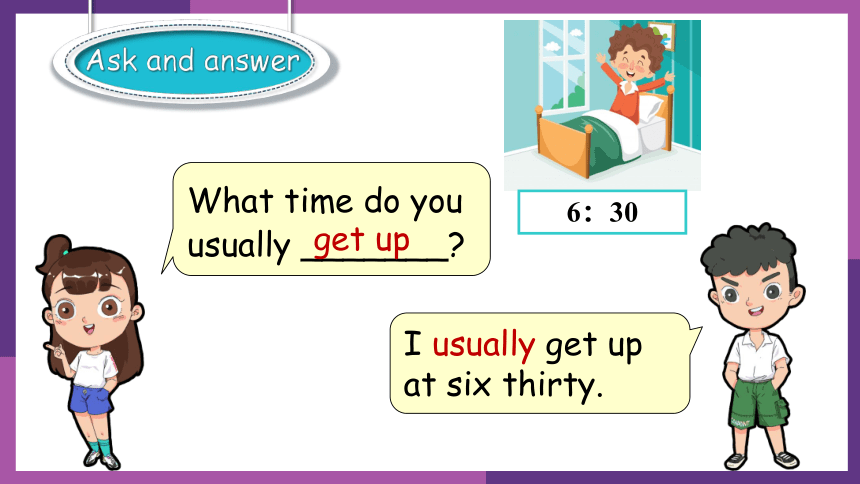 Ask and answer

6: 30

What time do you usually get up?

I usually get up at six thirty.